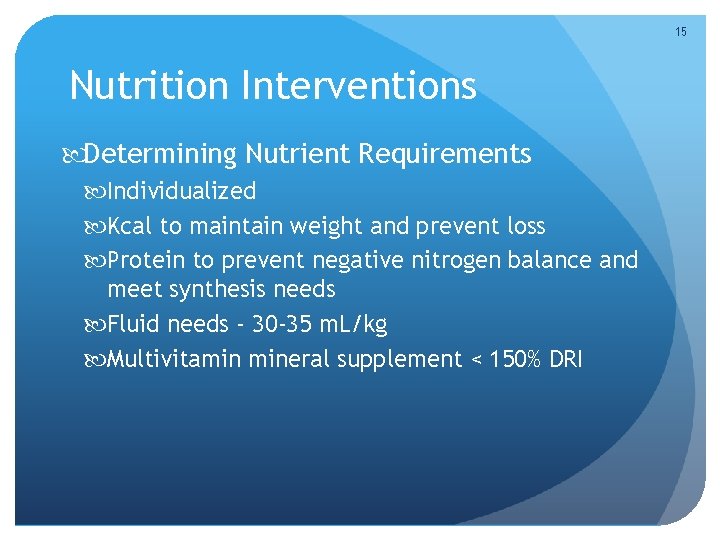 15

Nutrition Interventions

Determining Nutrient Requirements

Individualized

Kcal to maintain weight and prevent loss

Protein to prevent negative nitrogen balance and meet synthesis needs

Fluid needs - 30-35 mL/kg

Multivitamin mineral supplement < 150% DRI